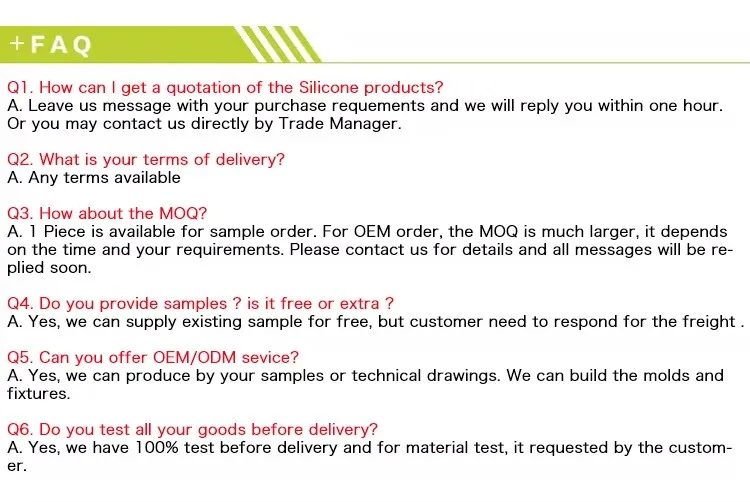 +FAQ

Q1. How can I get a quotation of the Silicone products?
A. Leave us message with your purchase requements and we will reply you within one hour. Or you may contact us directly by Trade Manager.

Q2. What is your terms of delivery?
A. Any terms available

Q3. How about the MOQ?
A. 1 Piece is available for sample order. For OEM order, the MOQ is much larger, it depends on the time and your requirements. Please contact us for details and all messages will be replied soon.

Q4. Do you provide samples ? is it free or extra ?
A. Yes, we can supply existing sample for free, but customer need to respond for the freight .

Q5. Can you offer OEM/ODM sevice?
A. Yes, we can produce by your samples or technical drawings. We can build the molds and fixtures.

Q6. Do you test all your goods before delivery?
A. Yes, we have 100% test before delivery and for material test, it requested by the customer.